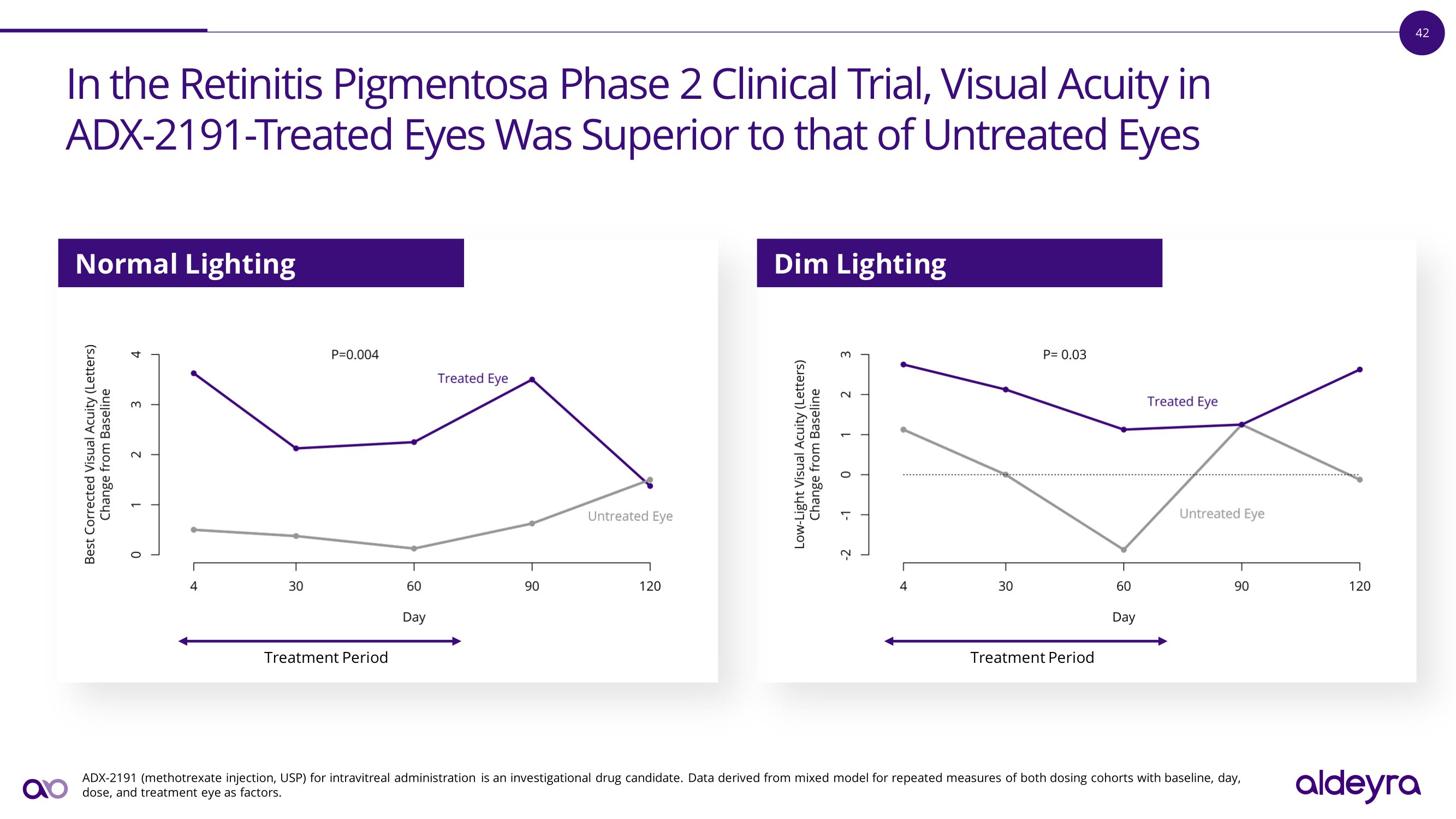 42

In the Retinitis Pigmentosa Phase 2 Clinical Trial, Visual Acuity in ADX-2191-Treated Eyes Was Superior to that of Untreated Eyes

Normal Lighting

Best Corrected Visual Acuity (Letters) Change from Baseline

4
3
2
1
0

P=0.004

Treated Eye

Untreated Eye

4 30 60 90 120

Day

Treatment Period

Dim Lighting

Low-Light Visual Acuity (Letters) Change from Baseline

3
2
1
0
-1
-2

P= 0.03

Treated Eye

Untreated Eye

4 30 60 90 120

Day

Treatment Period

ADX-2191 (methotrexate injection, USP) for intravitreal administration is an investigational drug candidate. Data derived from mixed model for repeated measures of both dosing cohorts with baseline, day, dose, and treatment eye as factors.

aldeyra